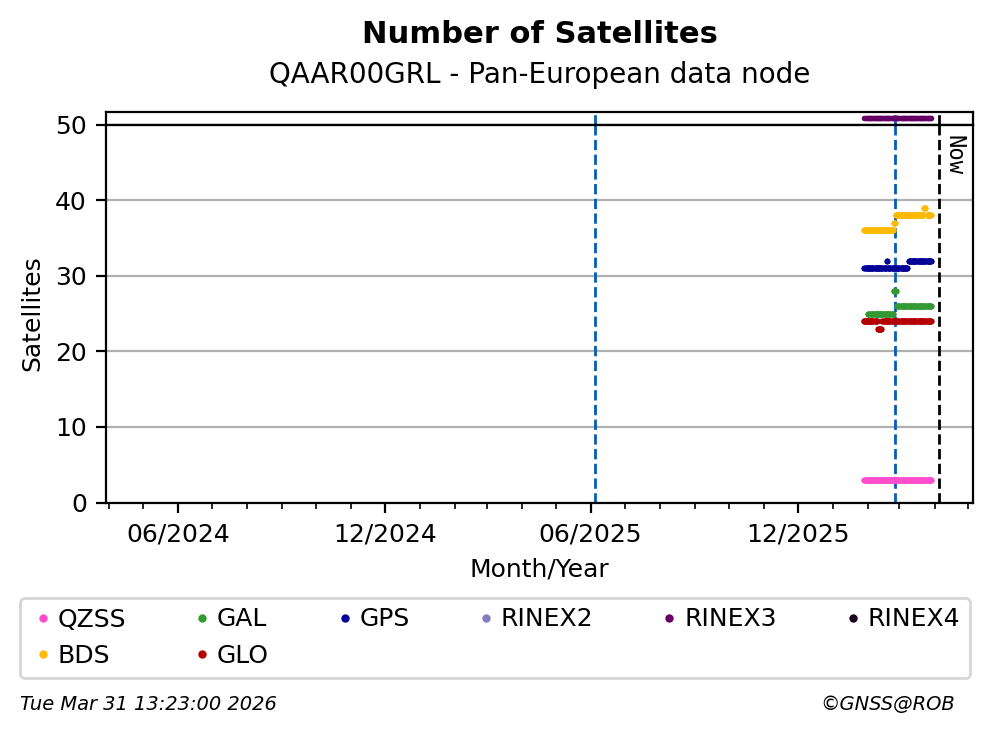 Number of Satellites
QAAR00GRL - Pan-European data node

Satellites
50
40
30
20
10
0

Now

06/2024
12/2024
06/2025
12/2025
Month/Year

QZSS
GAL
GPS
RINEX2
RINEX3
RINEX4
BDS
GLO

Tue Mar 31 13:23:00 2026
©GNSS@ROB